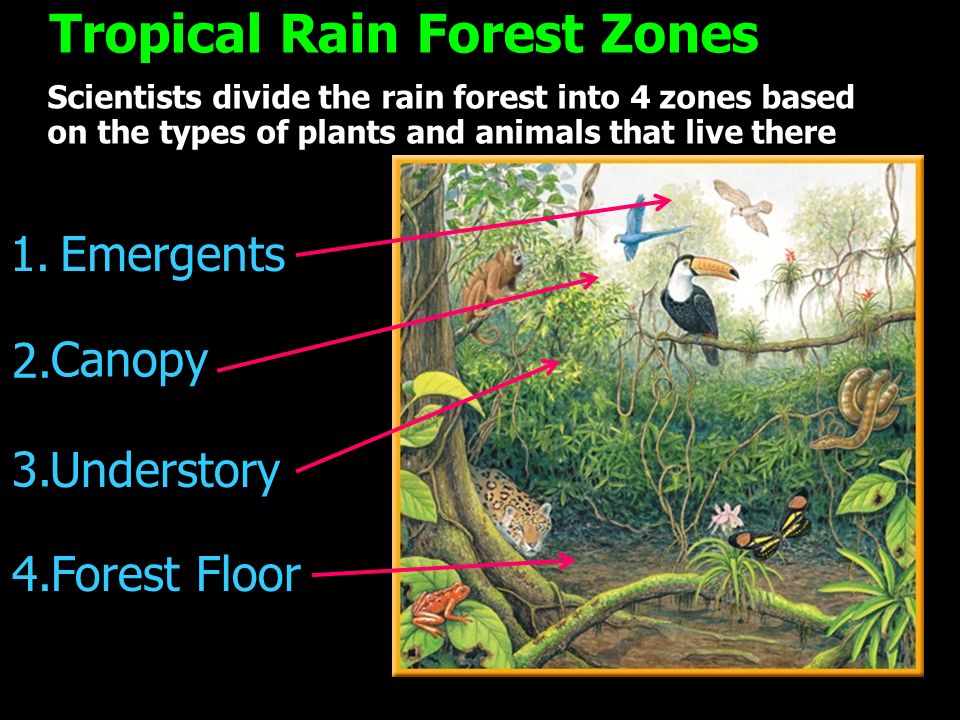 Tropical Rain Forest Zones

Scientists divide the rain forest into 4 zones based on the types of plants and animals that live there

1. Emergents

2.Canopy

3.Understory

4.Forest Floor